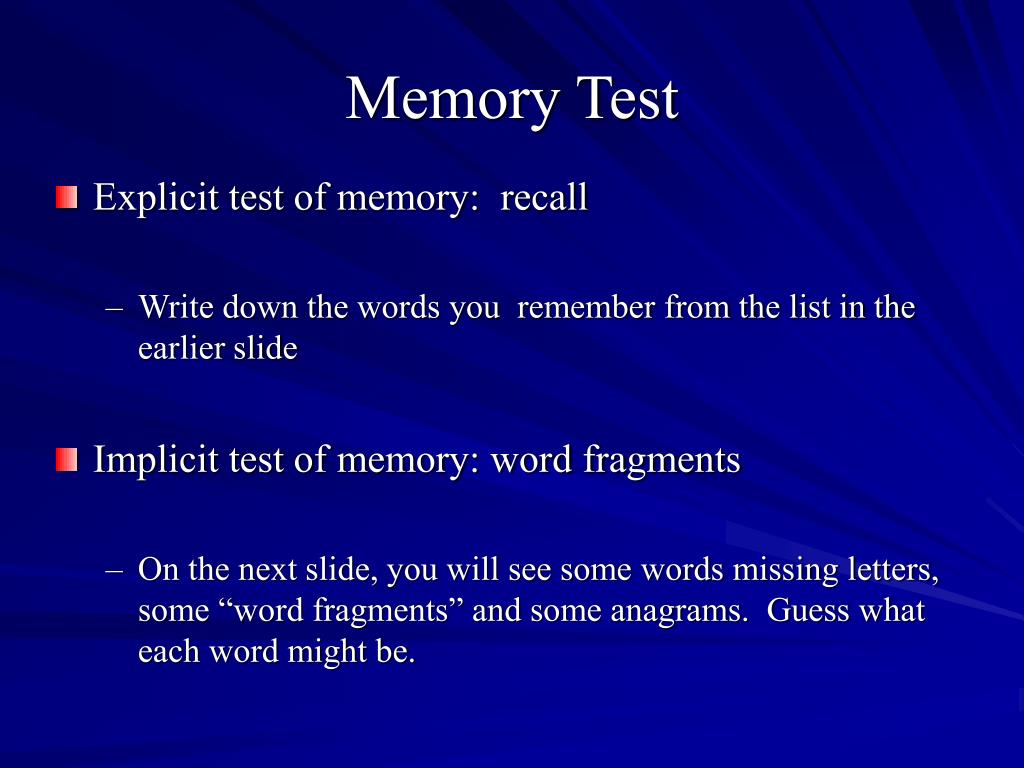 Memory Test

Explicit test of memory:  recall

– Write down the words you  remember from the list in the earlier slide

Implicit test of memory: word fragments

– On the next slide, you will see some words missing letters, some “word fragments” and some anagrams.  Guess what each word might be.